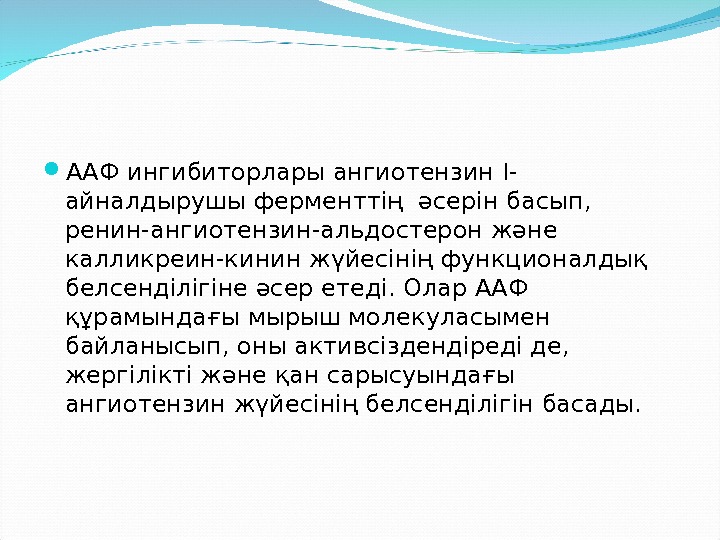 ААФ ингибиторлары ангиотензин I-айналдырушы ферменттің әсерін басып, ренин-ангиотензин-альдостерон және калликреин-кинин жүйесінің функционалдық белсенділігіне әсер етеді. Олар ААФ құрамындағы мырыш молекуласымен байланысып, оны активсіздендіреді де, жергілікті және қан сарысуындағы ангиотензин жүйесінің белсенділігін басады.